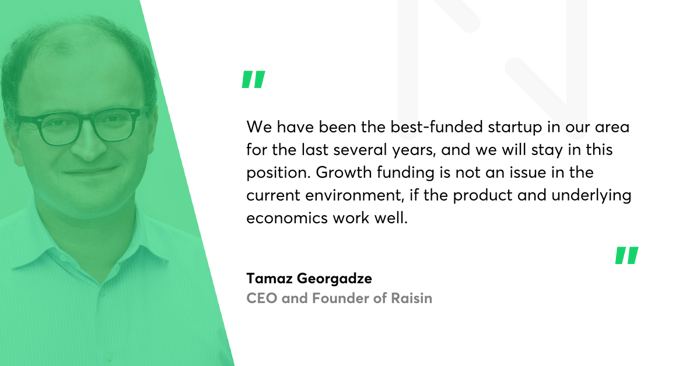 "

We have been the best-funded startup in our area for the last several years, and we will stay in this position. Growth funding is not an issue in the current environment, if the product and underlying economics work well.

"

Tamaz Georgadze
CEO and Founder of Raisin